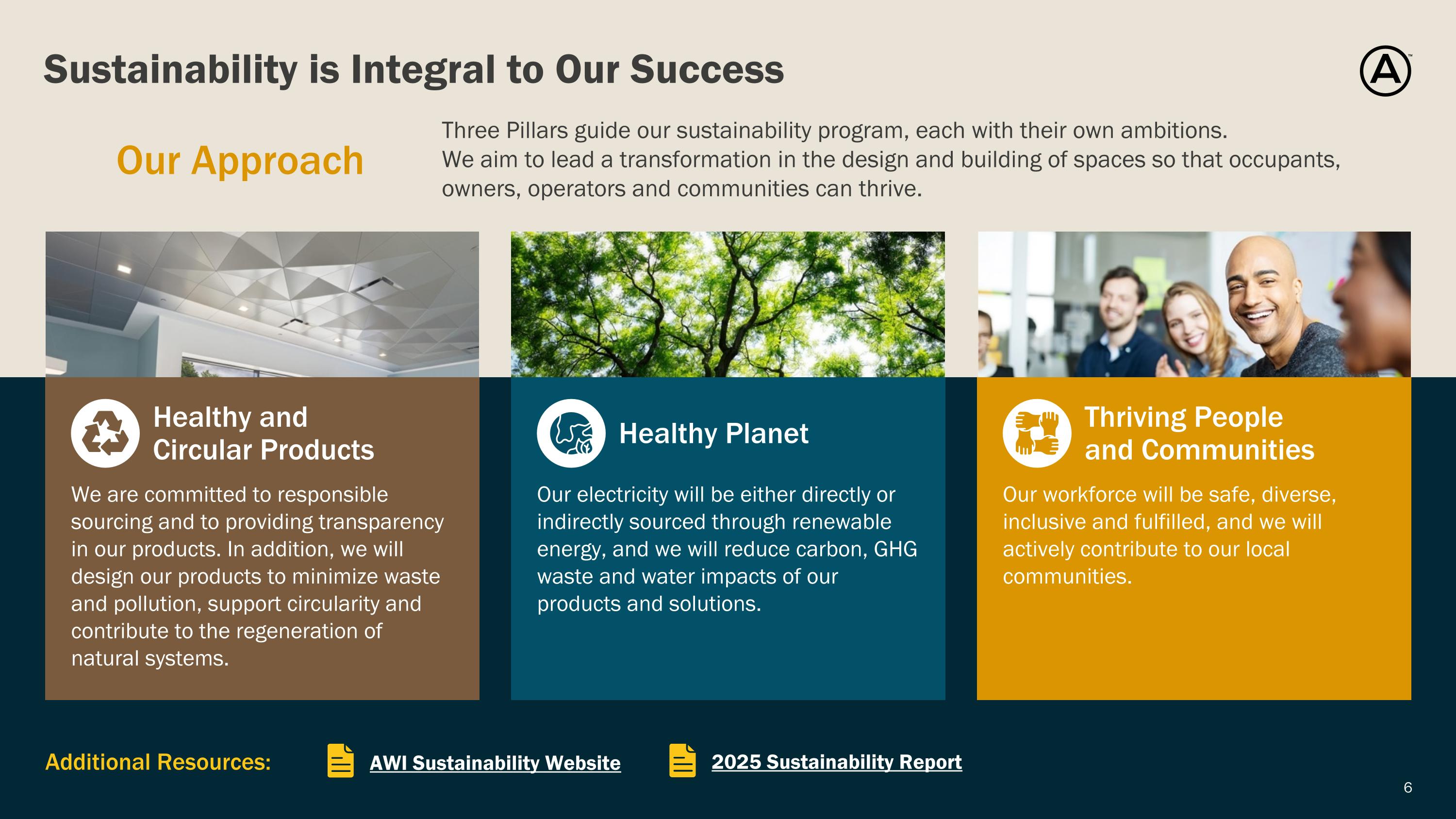 Sustainability is Integral to Our Success

Our Approach

Three Pillars guide our sustainability program, each with their own ambitions. We aim to lead a transformation in the design and building of spaces so that occupants, owners, operators and communities can thrive.

Healthy and Circular Products

We are committed to responsible sourcing and to providing transparency in our products. In addition, we will design our products to minimize waste and pollution, support circularity and contribute to the regeneration of natural systems.

Healthy Planet

Our electricity will be either directly or indirectly sourced through renewable energy, and we will reduce carbon, GHG waste and water impacts of our products and solutions.

Thriving People and Communities

Our workforce will be safe, diverse, inclusive and fulfilled, and we will actively contribute to our local communities.

Additional Resources: AWI Sustainability Website 2025 Sustainability Report

6